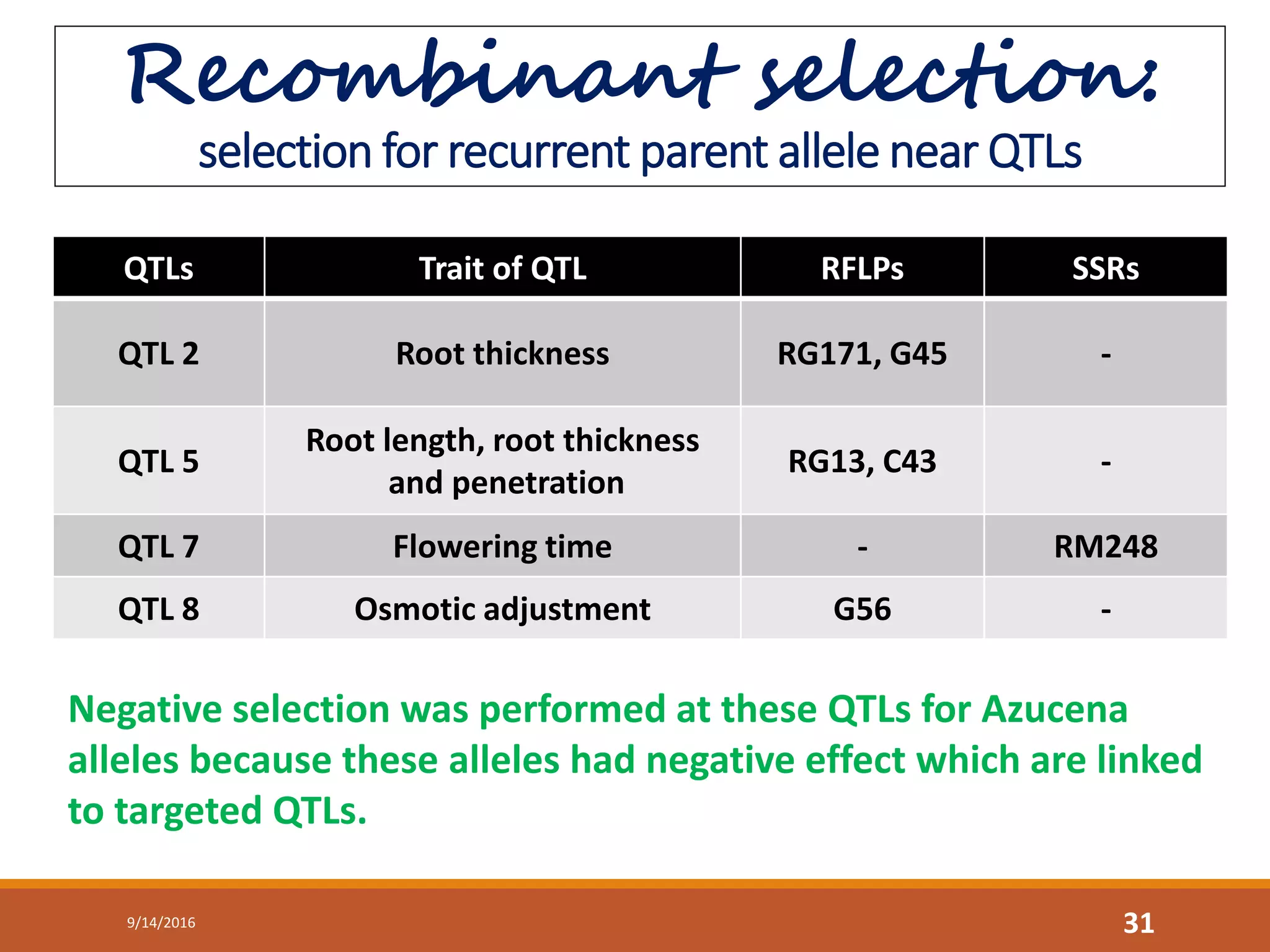 Recombinant selection:
selection for recurrent parent allele near QTLs

| QTLs | Trait of QTL | RFLPs | SSRs |
|---|---|---|---|
| QTL 2 | Root thickness | RG171, G45 | - |
| QTL 5 | Root length, root thickness and penetration | RG13, C43 | - |
| QTL 7 | Flowering time | - | RM248 |
| QTL 8 | Osmotic adjustment | G56 | - |

Negative selection was performed at these QTLs for Azucena alleles because these alleles had negative effect which are linked to targeted QTLs.

9/14/2016

31